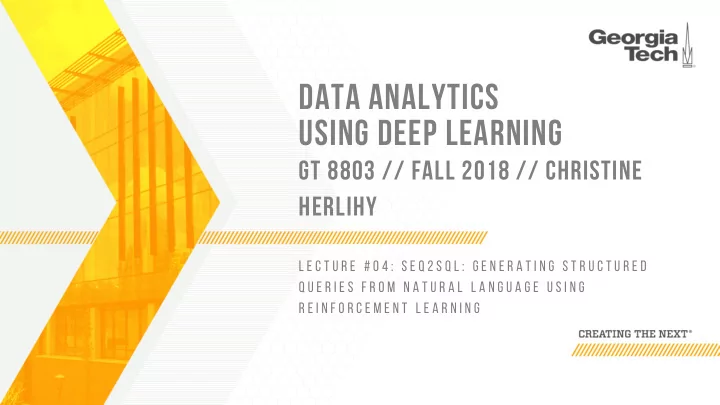 Georgia Tech

DATA ANALYTICS USING DEEP LEARNING

GT 8803 // FALL 2018 // CHRISTINE HERLIHY

LECTURE #04: SEQ2SQL: GENERATING STRUCTURED QUERIES FROM NATURAL LANGUAGE USING REINFORCEMENT LEARNING

CREATING THE NEXT®